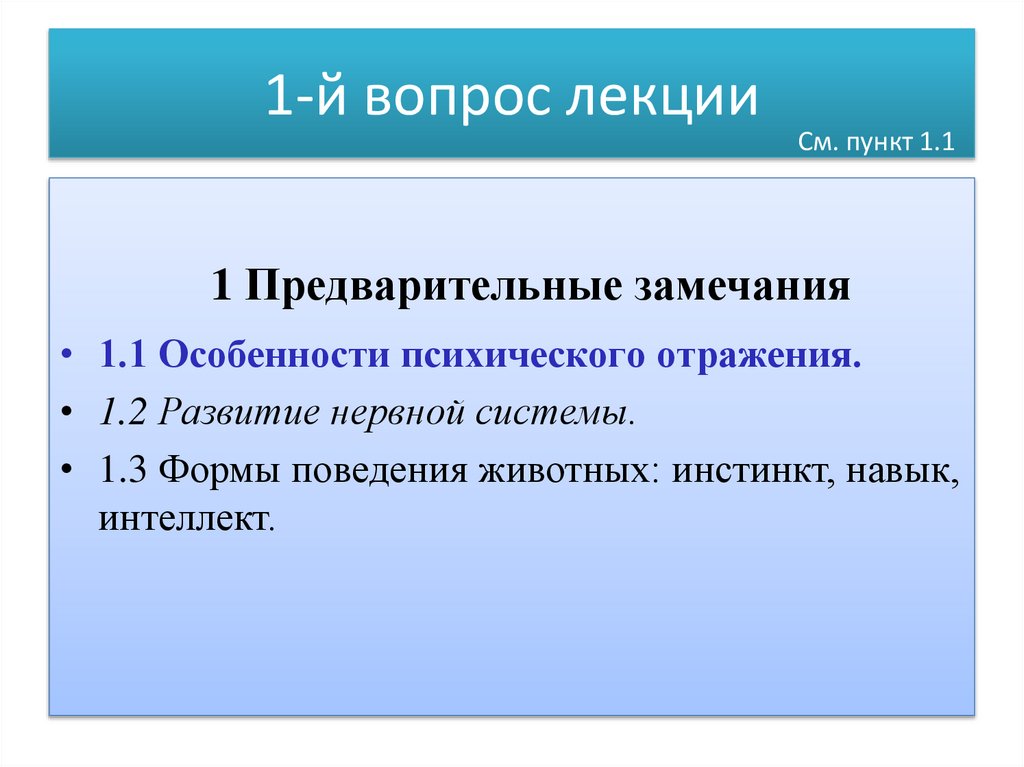 1-й вопрос лекции

См. пункт 1.1

1 Предварительные замечания

• 1.1 Особенности психического отражения.
• 1.2 Развитие нервной системы.
• 1.3 Формы поведения животных: инстинкт, навык, интеллект.